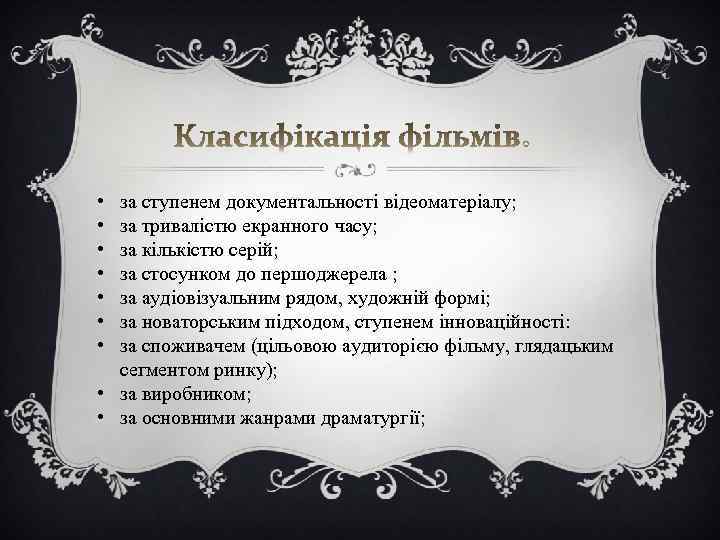 Класифікація фільмів.

• за ступенем документальності відеоматеріалу;
• за тривалістю екранного часу;
• за кількістю серій;
• за стосунком до першоджерела ;
• за аудіовізуальним рядом, художній формі;
• за новаторським підходом, ступенем інноваційності:
• за споживачем (цільовою аудиторією фільму, глядацьким сегментом ринку);
• за виробником;
• за основними жанрами драматургії;